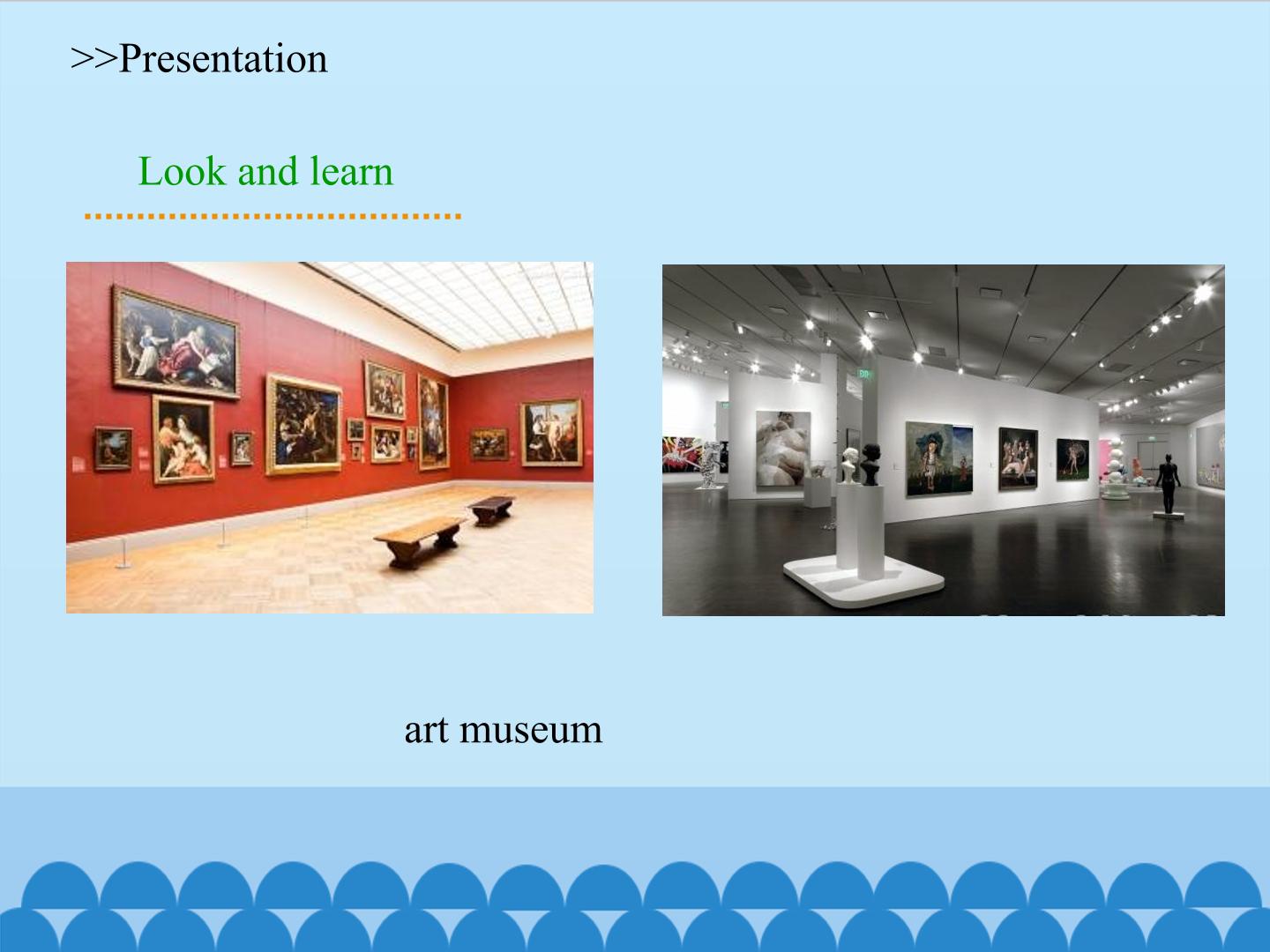 >>Presentation

Look and learn

art museum